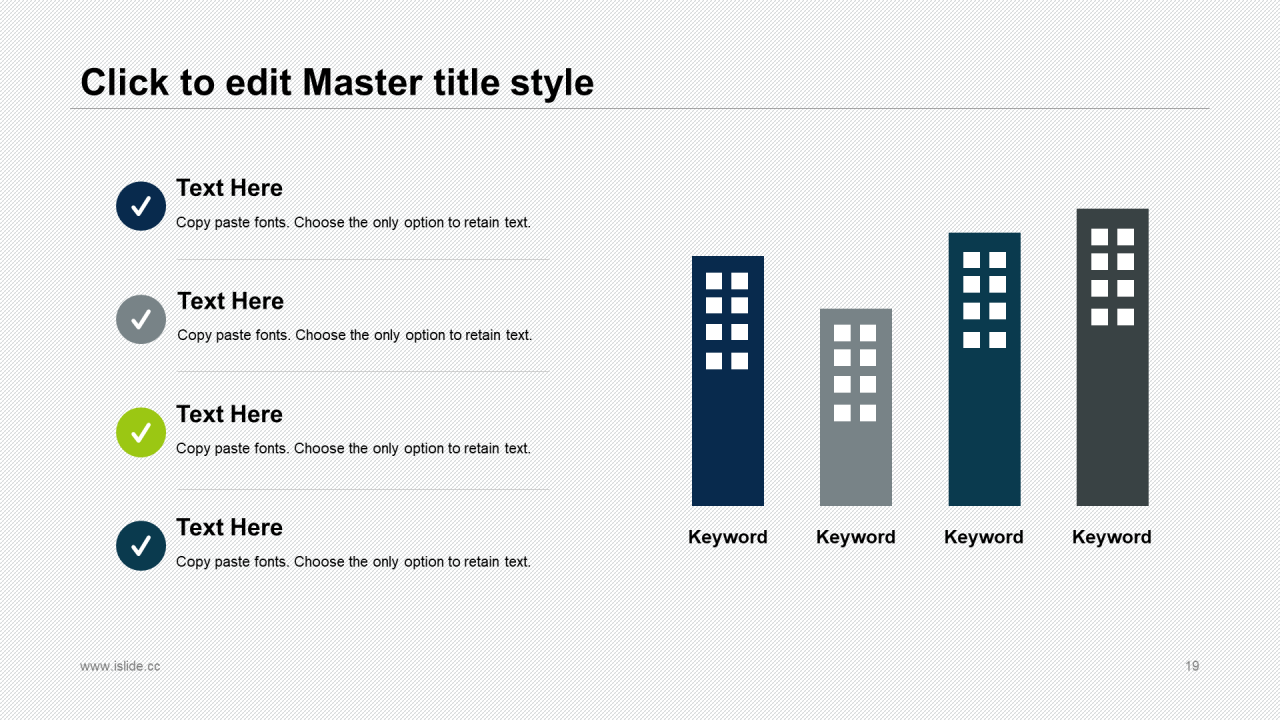 Click to edit Master title style

Text Here
Copy paste fonts. Choose the only option to retain text.

Text Here
Copy paste fonts. Choose the only option to retain text.

Text Here
Copy paste fonts. Choose the only option to retain text.

Text Here
Copy paste fonts. Choose the only option to retain text.

Keyword Keyword Keyword Keyword

www.islide.cc

19